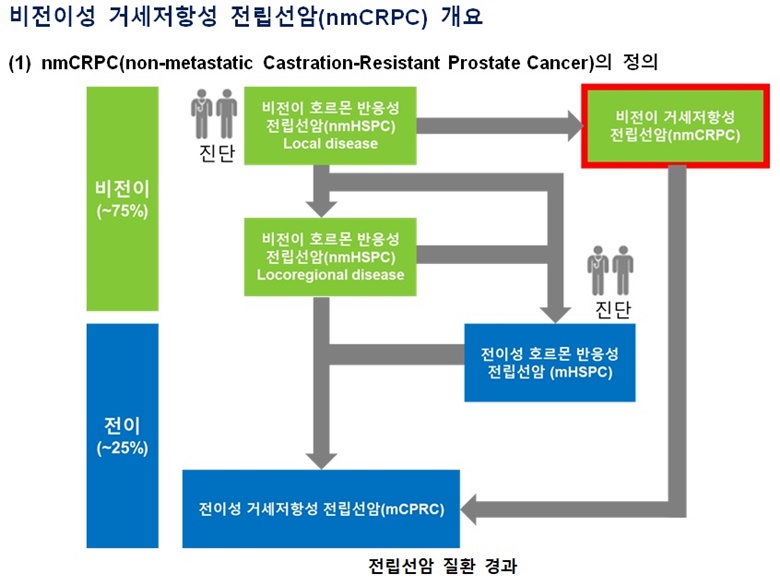 비전이성 거세저항성 전립선암(nmCRPC) 개요

(1) nmCRPC(non-metastatic Castration-Resistant Prostate Cancer)의 정의

비전이
(~75%)

전이
(~25%)

진단

비전이 호르몬 반응성 전립선암(nmHSPC) Local disease

비전이 거세저항성 전립선암(nmCRPC)

비전이 호르몬 반응성 전립선암(nmHSPC) Locoregional disease

진단

전이성 호르몬 반응성 전립선암 (mHSPC)

전이성 거세저항성 전립선암(mCPRC)

전립선암 질환 경과